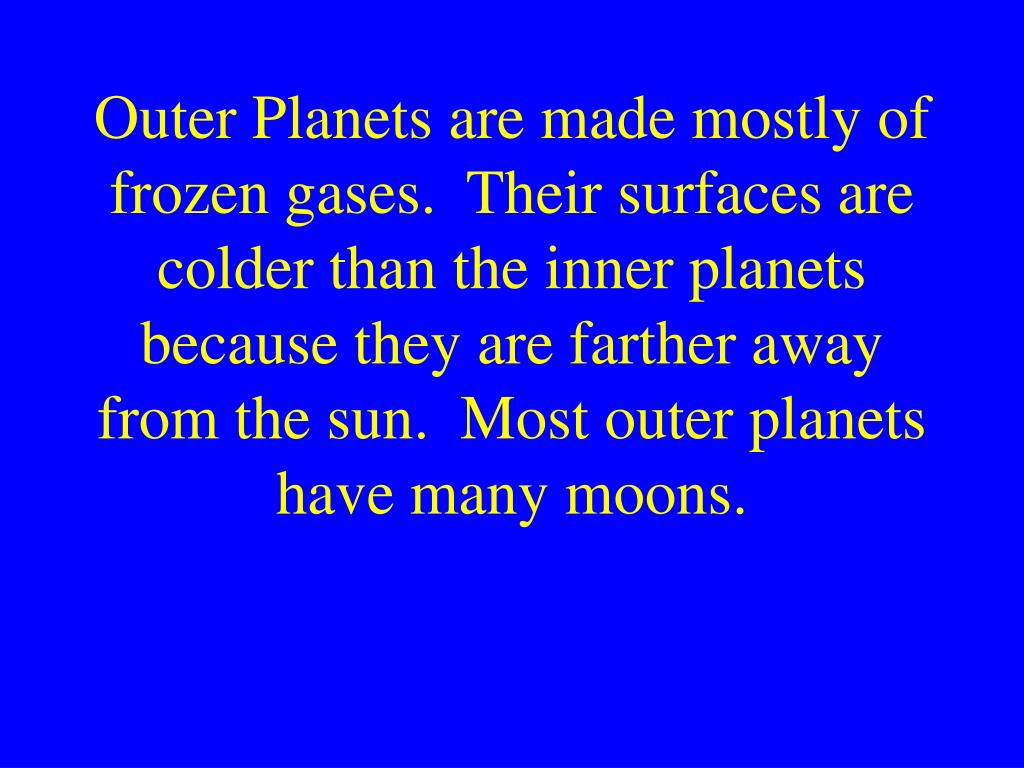 Outer Planets are made mostly of frozen gases. Their surfaces are colder than the inner planets because they are farther away from the sun. Most outer planets have many moons.